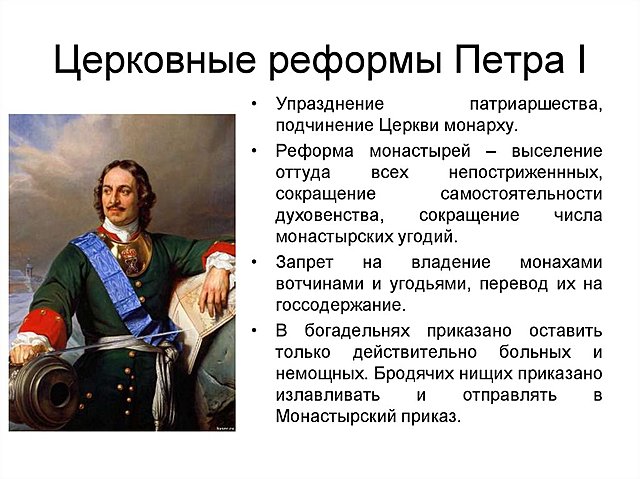 Церковные реформы Петра I

• Упразднение патриаршества, подчинение Церкви монарху.

• Реформа монастырей – выселение оттуда всех непостриженнных, сокращение самостоятельности духовенства, сокращение числа монастырских угодий.

• Запрет на владение монахами вотчинами и угодьями, перевод их на госсодержание.

• В богадельнях приказано оставить только действительно больных и немощных. Бродячих нищих приказано излавливать и отправлять в Монастырский приказ.